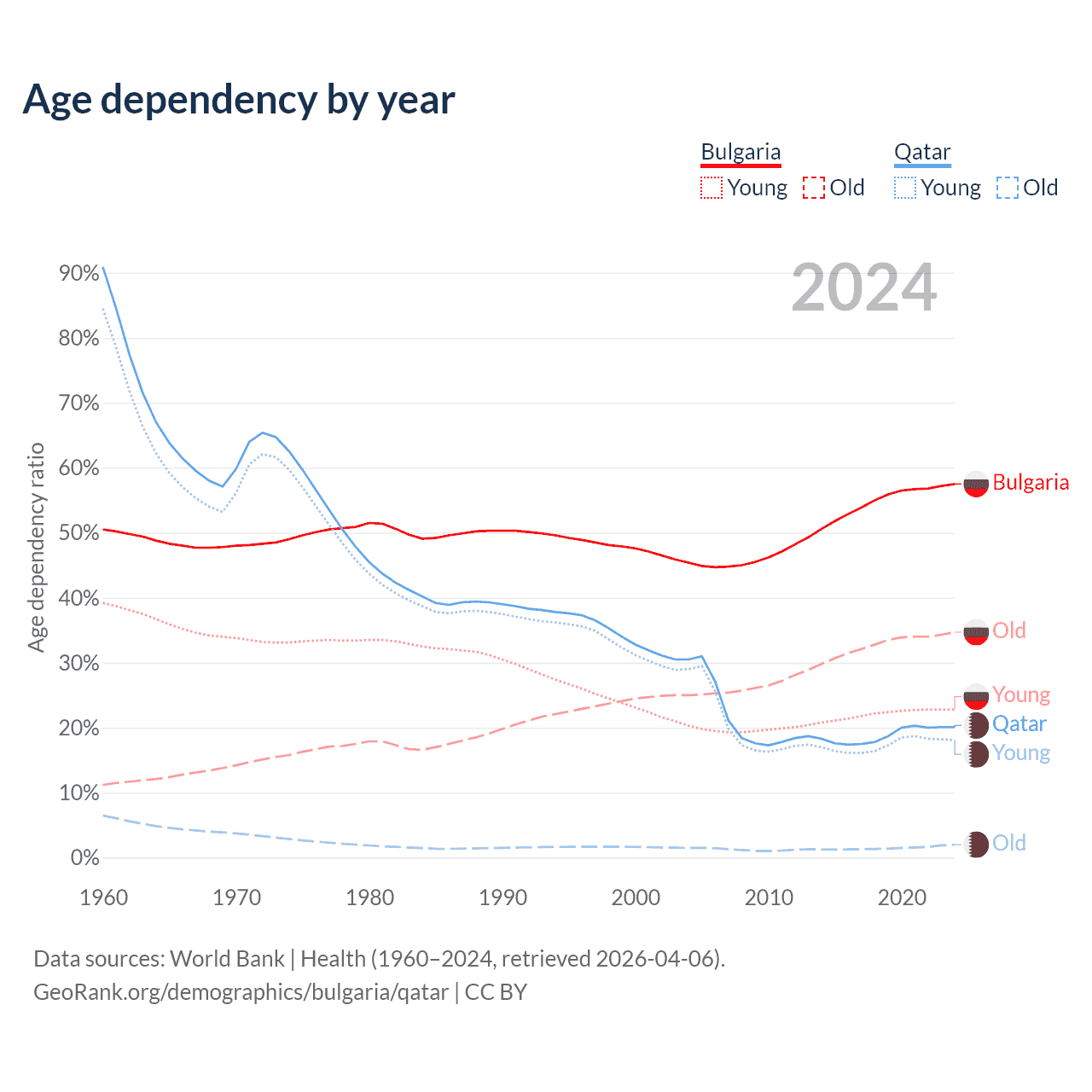 Age dependency by year

Bulgaria
Young Old

Qatar
Young Old

2024

Age dependency ratio

90%
80%
70%
60%
50%
40%
30%
20%
10%
0%

1960 1970 1980 1990 2000 2010 2020

Bulgaria
Old
Young
Qatar
Young
Old

Data sources: World Bank | Health (1960–2024, retrieved 2026-04-06).
GeoRank.org/demographics/bulgaria/qatar | CC BY